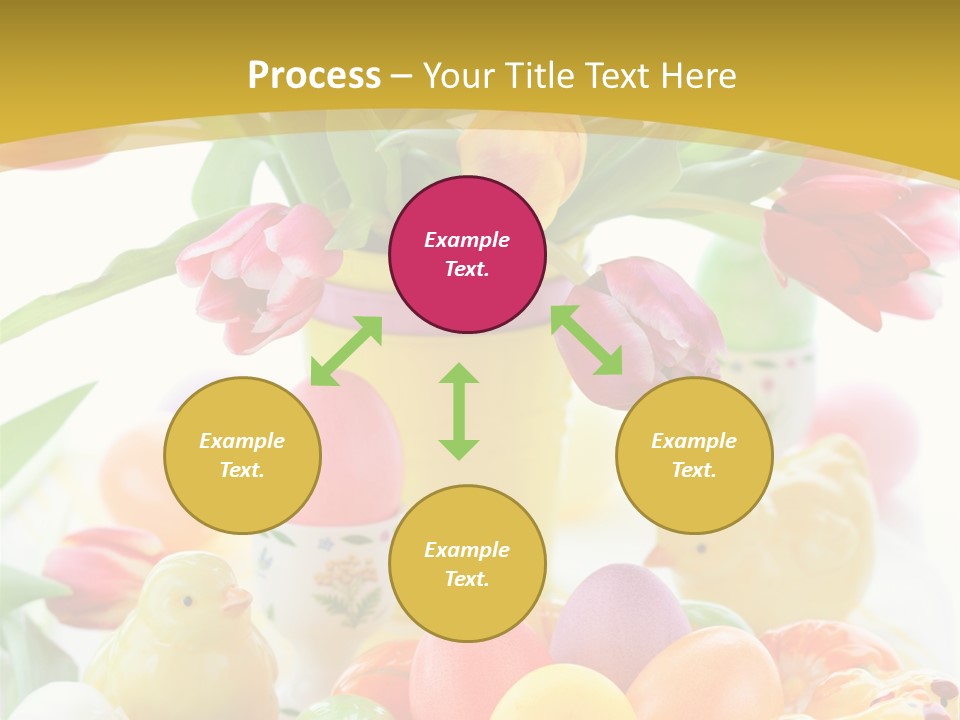 Process – Your Title Text Here

Example Text.

Example Text.

Example Text.

Example Text.